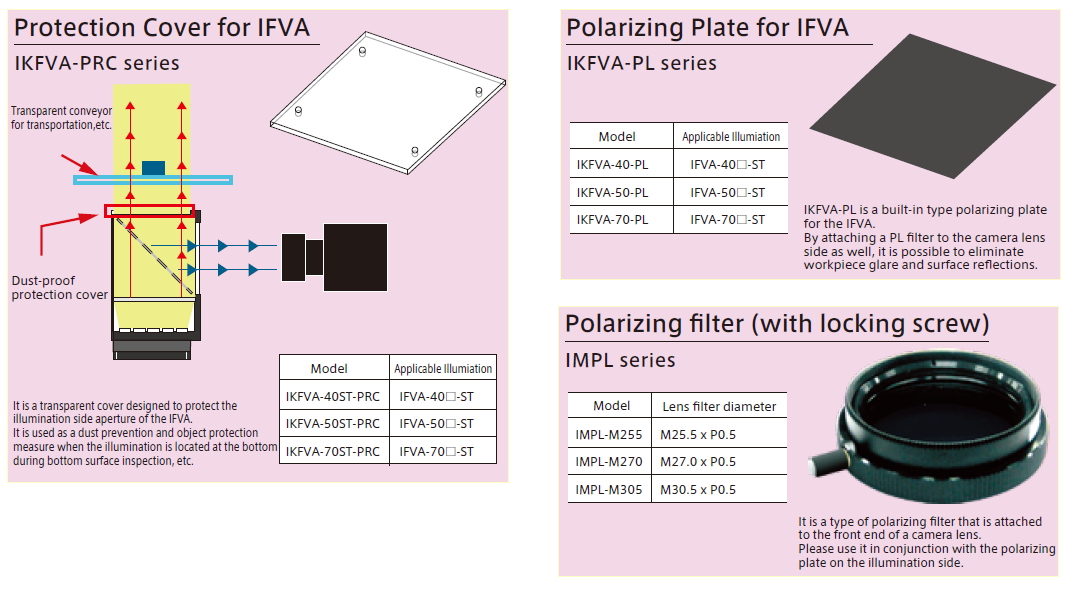 Protection Cover for IFVA

IKFVA-PRC series

Transparent conveyor for transportation,etc.

Dust-proof protection cover

| Model | Applicable Illumiation |
|---|---|
| IKFVA-40ST-PRC | IFVA-40□-ST |
| IKFVA-50ST-PRC | IFVA-50□-ST |
| IKFVA-70ST-PRC | IFVA-70□-ST |

It is a transparent cover designed to protect the illumination side aperture of the IFVA.
It is used as a dust prevention and object protection measure when the illumination is located at the bottom during bottom surface inspection, etc.

Polarizing Plate for IFVA

IKFVA-PL series

| Model | Applicable Illumiation |
|---|---|
| IKFVA-40-PL | IFVA-40□-ST |
| IKFVA-50-PL | IFVA-50□-ST |
| IKFVA-70-PL | IFVA-70□-ST |

IKFVA-PL is a built-in type polarizing plate for the IFVA.
By attaching a PL filter to the camera lens side as well, it is possible to eliminate workpiece glare and surface reflections.

Polarizing filter (with locking screw)

IMPL series

| Model | Lens filter diameter |
|---|---|
| IMPL-M255 | M25.5 x P0.5 |
| IMPL-M270 | M27.0 x P0.5 |
| IMPL-M305 | M30.5 x P0.5 |

It is a type of polarizing filter that is attached to the front end of a camera lens.
Please use it in conjunction with the polarizing plate on the illumination side.